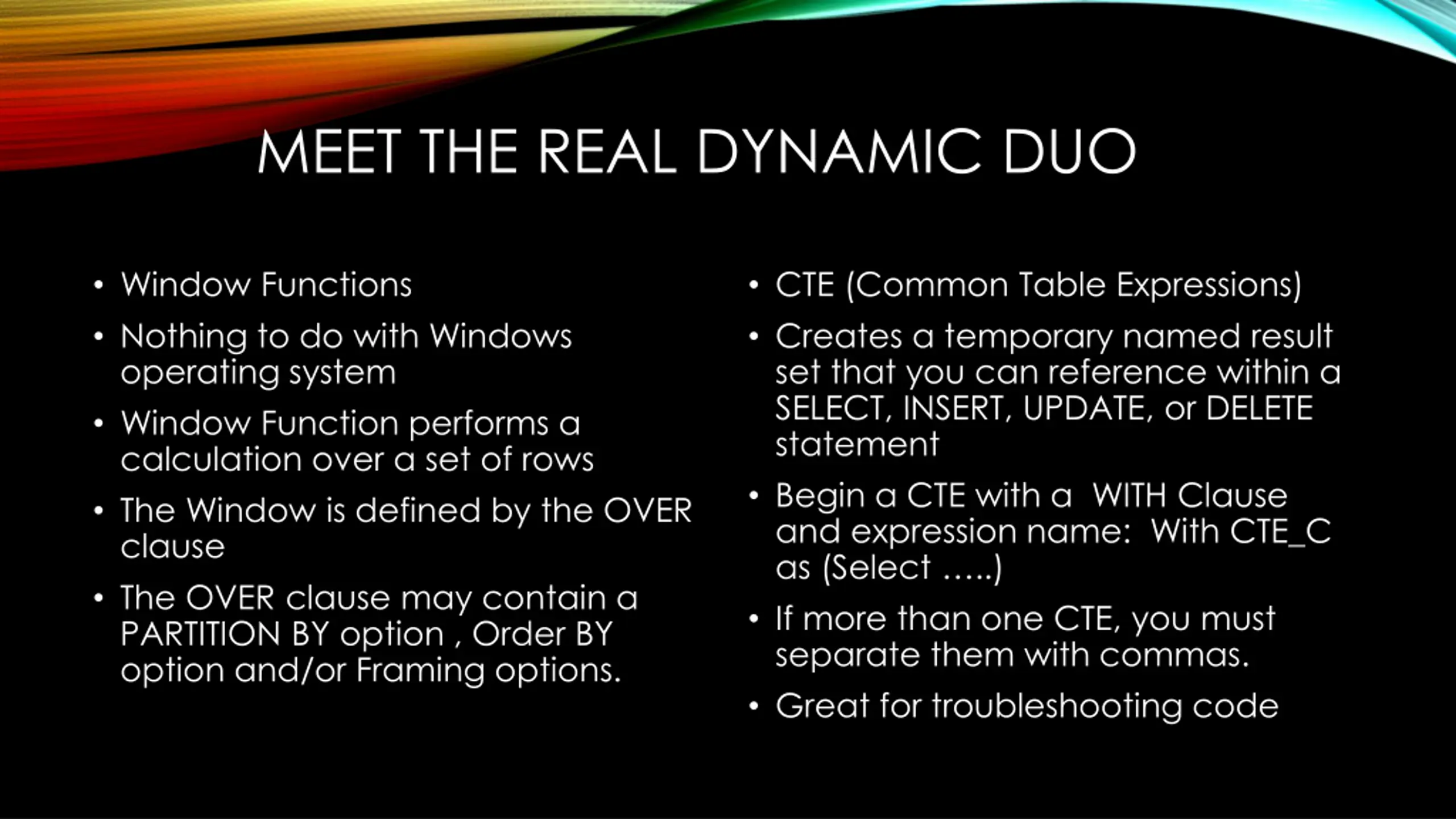 MEET THE REAL DYNAMIC DUO

• Window Functions
• Nothing to do with Windows operating system
• Window Function performs a calculation over a set of rows
• The Window is defined by the OVER clause
• The OVER clause may contain a PARTITION BY option , Order BY option and/or Framing options.

• CTE (Common Table Expressions)
• Creates a temporary named result set that you can reference within a SELECT, INSERT, UPDATE, or DELETE statement
• Begin a CTE with a WITH Clause and expression name: With CTE_C as (Select …..)
• If more than one CTE, you must separate them with commas.
• Great for troubleshooting code